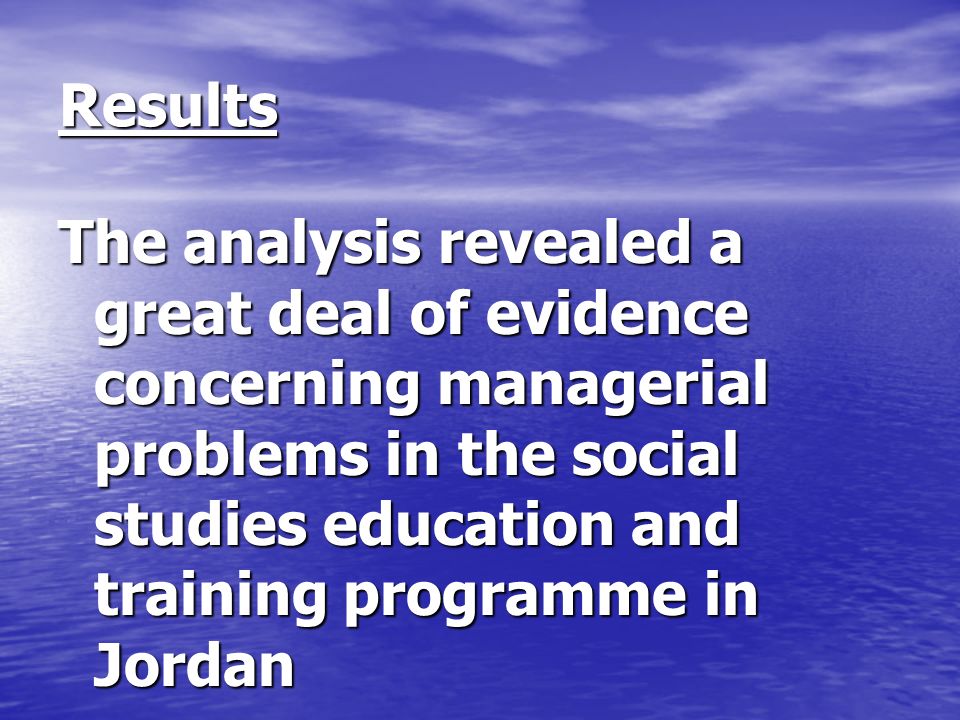 Results

The analysis revealed a great deal of evidence concerning managerial problems in the social studies education and training programme in Jordan